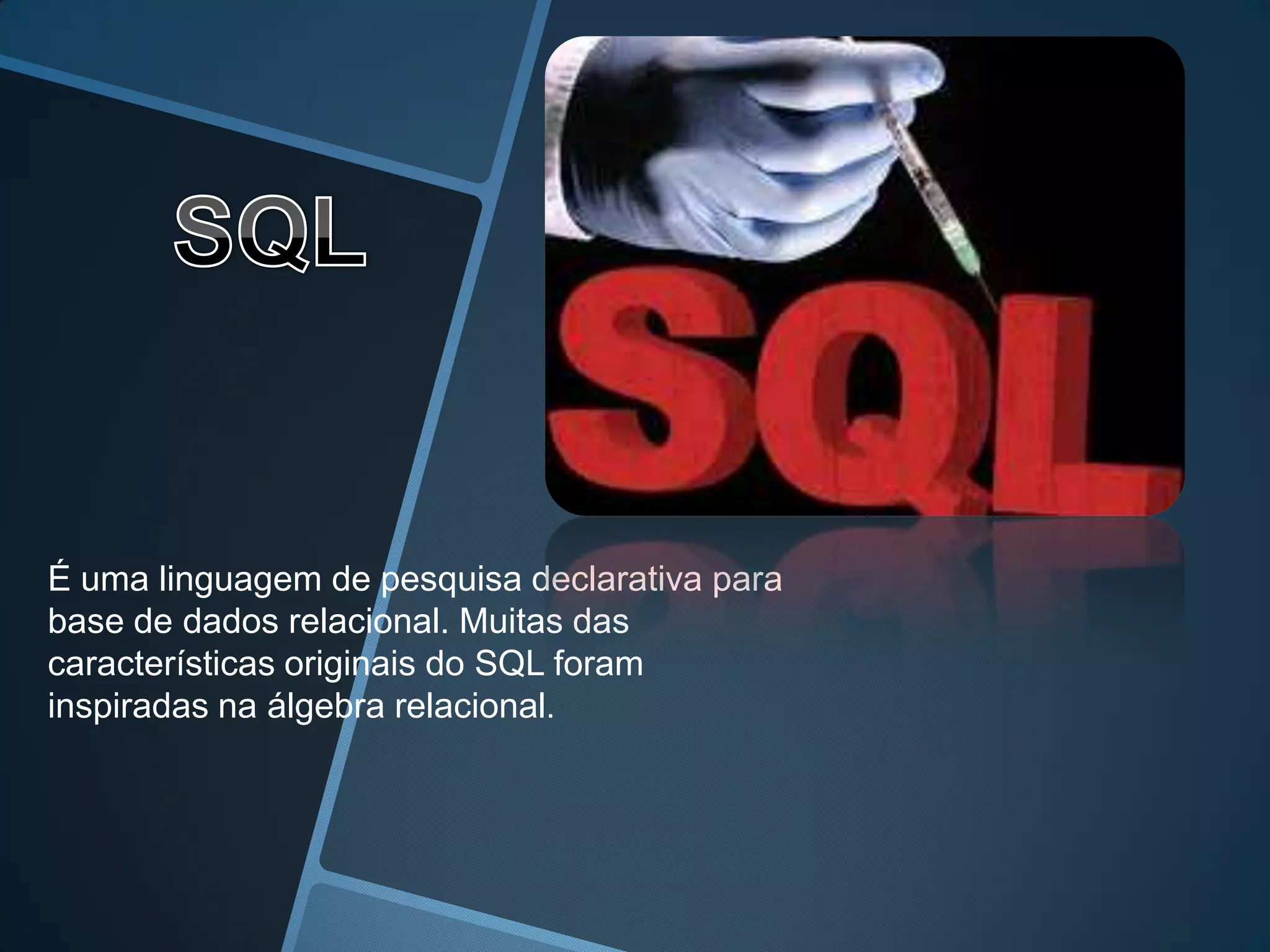 SQL

SQL

É uma linguagem de pesquisa declarativa para base de dados relacional. Muitas das características originais do SQL foram inspiradas na álgebra relacional.